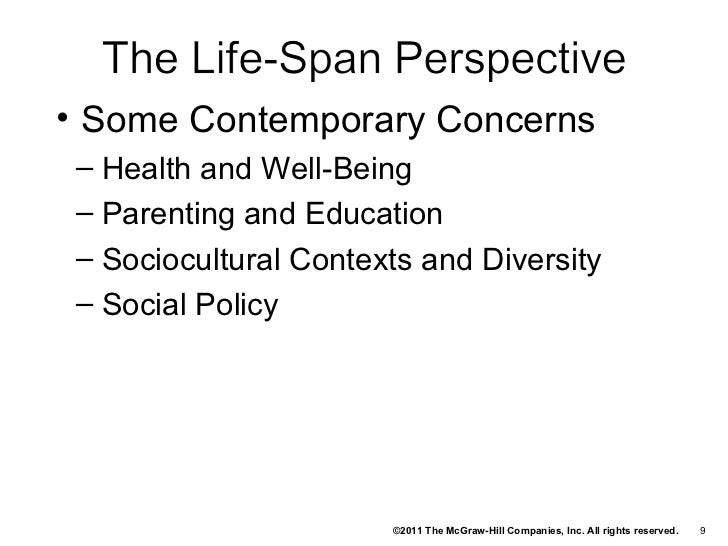 The Life-Span Perspective

• Some Contemporary Concerns
– Health and Well-Being
– Parenting and Education
– Sociocultural Contexts and Diversity
– Social Policy

©2011 The McGraw-Hill Companies, Inc. All rights reserved. 9